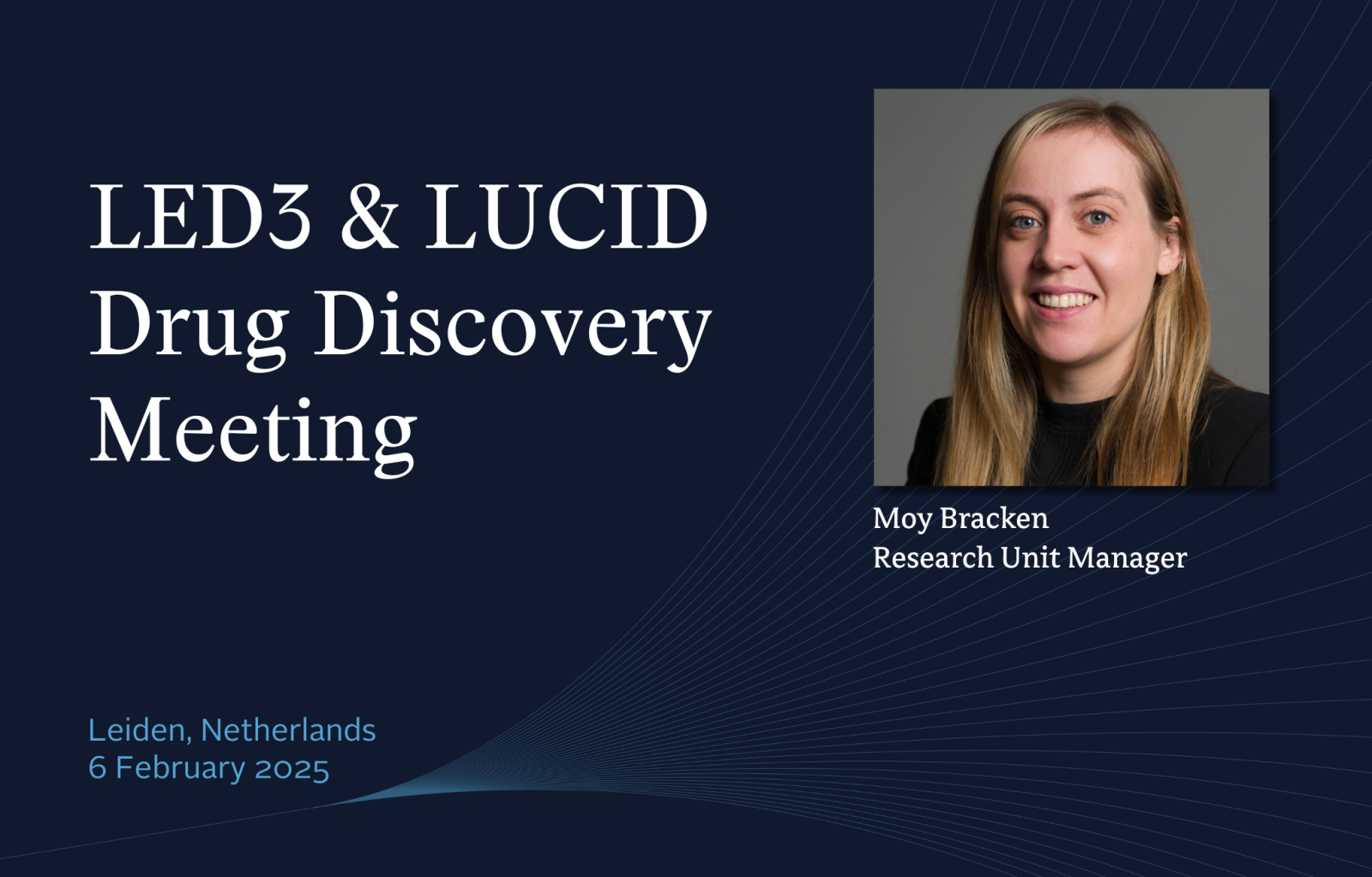 LED3 & LUCID Drug Discovery Meeting

Moy Bracken
Research Unit Manager

Leiden, Netherlands
6 February 2025